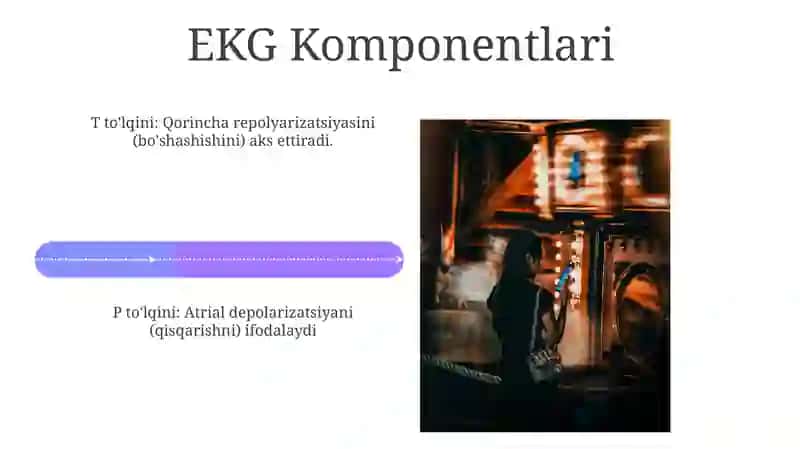 EKG Komponentlari

T to'lqini: Qorincha repolyarizatsiyasini (bo'shashishini) aks ettiradi.

P to'lqini: Atrial depolarizatsiyani (qisqarishni) ifodalaydi